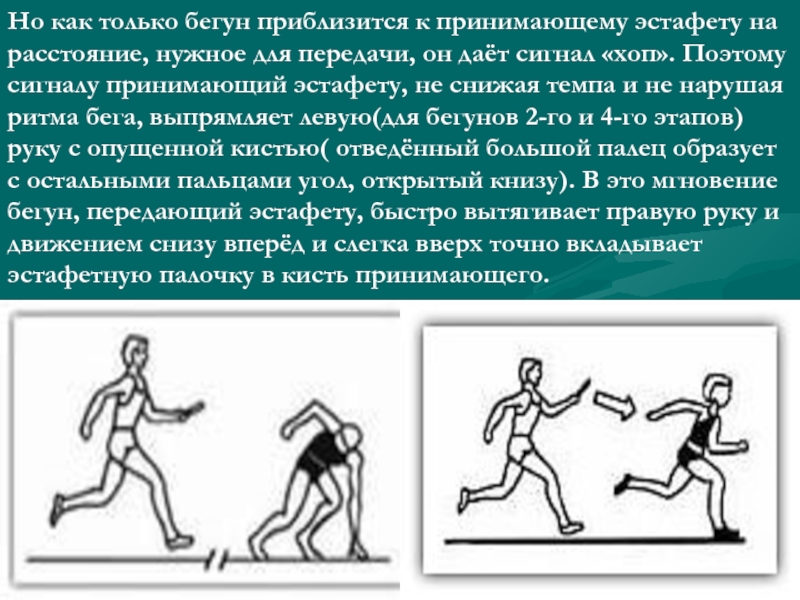 Но как только бегун приблизится к принимающему эстафету на расстояние, нужное для передачи, он даёт сигнал «хоп». Поэтому сигналу принимающий эстафету, не снижая темпа и не нарушая ритма бега, выпрямляет левую(для бегунов 2-го и 4-го этапов) руку с опущенной кистью( отведённый большой палец образует с остальными пальцами угол, открытый книзу). В это мгновение бегун, передающий эстафету, быстро вытягивает правую руку и движением снизу вперёд и слегка вверх точно вкладывает эстафетную палочку в кисть принимающего.